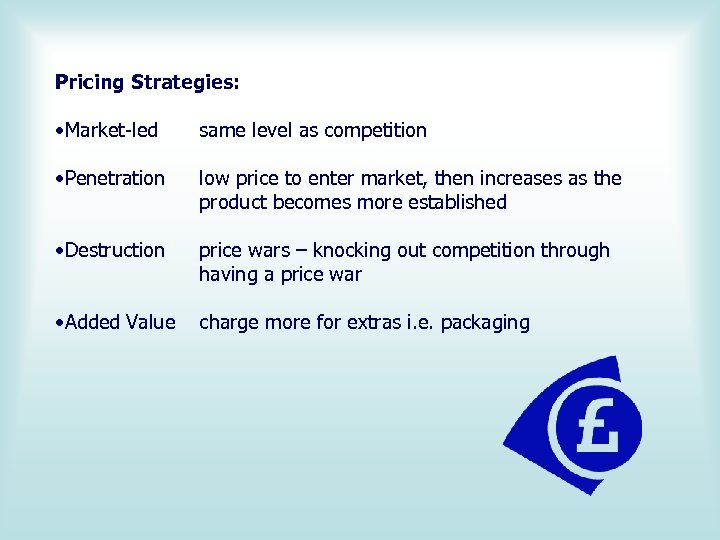 Pricing Strategies:

•Market-led same level as competition

•Penetration low price to enter market, then increases as the product becomes more established

•Destruction price wars – knocking out competition through having a price war

•Added Value charge more for extras i.e. packaging

£